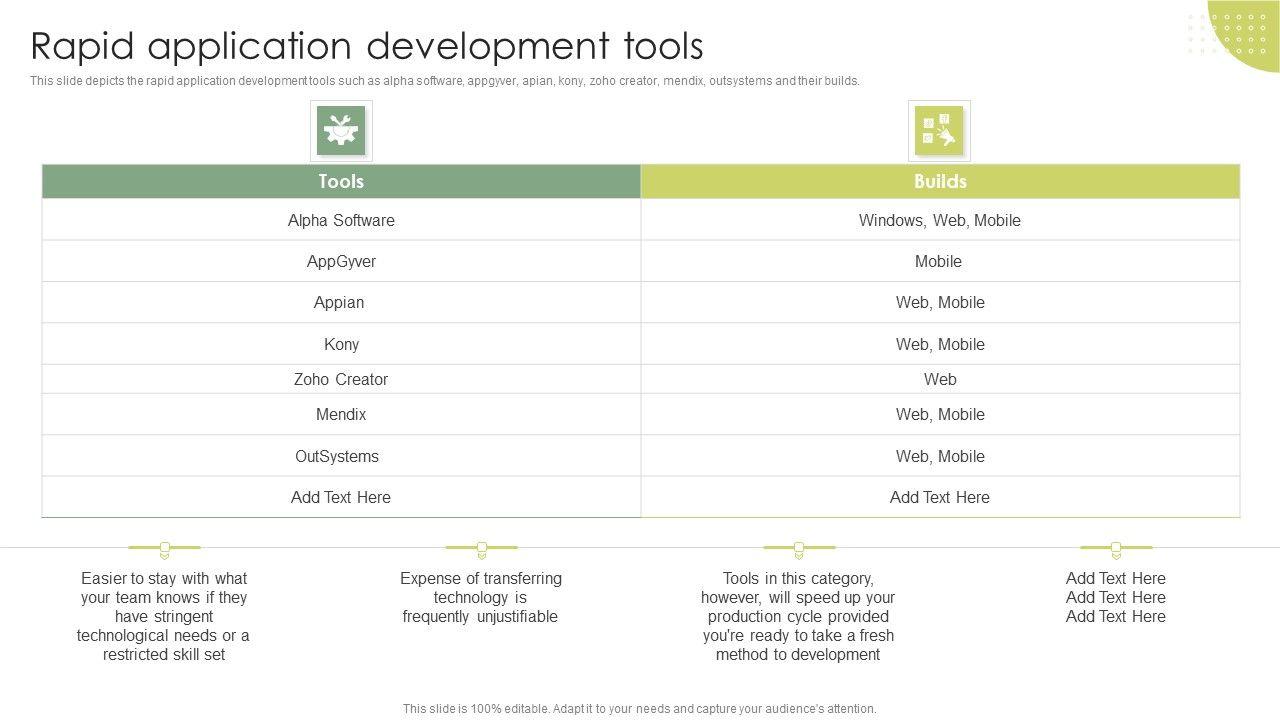 Rapid application development tools

This slide depicts the rapid application development tools such as alpha software, appgyver, apian, kony, zoho creator, mendix, outsystems and their builds.

| Tools | Builds |
|---|---|
| Alpha Software | Windows, Web, Mobile |
| AppGyver | Mobile |
| Appian | Web, Mobile |
| Kony | Web, Mobile |
| Zoho Creator | Web |
| Mendix | Web, Mobile |
| OutSystems | Web, Mobile |
| Add Text Here | Add Text Here |

Easier to stay with what your team knows if they have stringent technological needs or a restricted skill set

Expense of transferring technology is frequently unjustifiable

Tools in this category, however, will speed up your production cycle provided you're ready to take a fresh method to development

Add Text Here
Add Text Here
Add Text Here

This slide is 100% editable. Adapt it to your needs and capture your audience's attention.